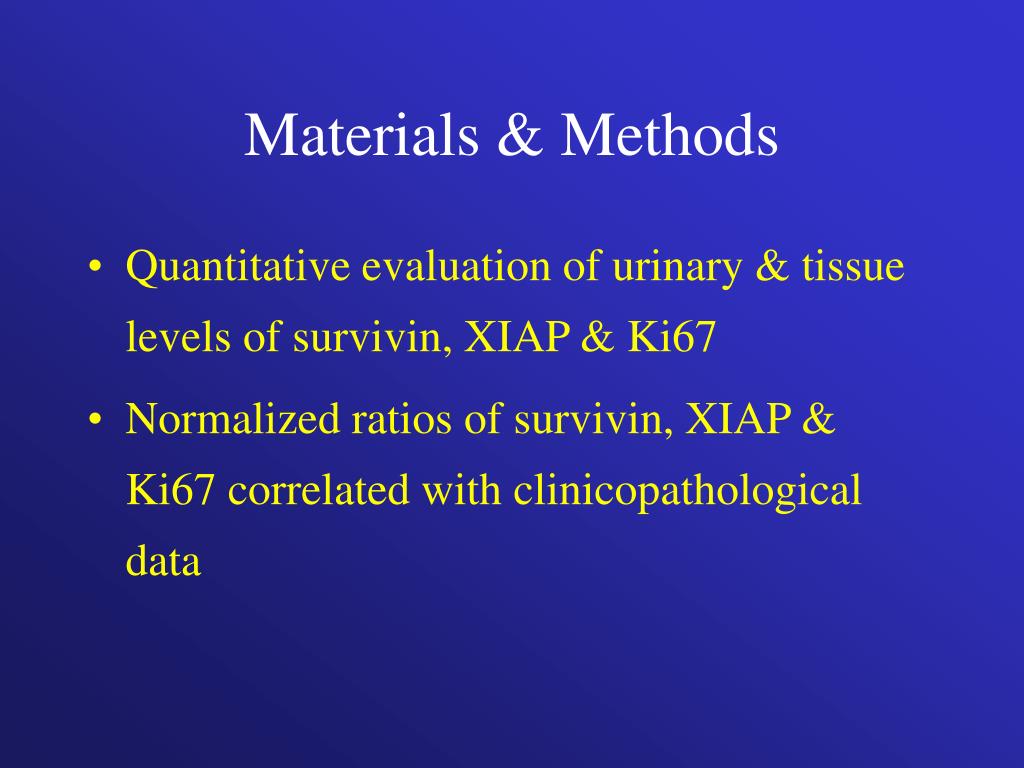 Materials & Methods

• Quantitative evaluation of urinary & tissue levels of survivin, XIAP & Ki67

• Normalized ratios of survivin, XIAP & Ki67 correlated with clinicopathological data